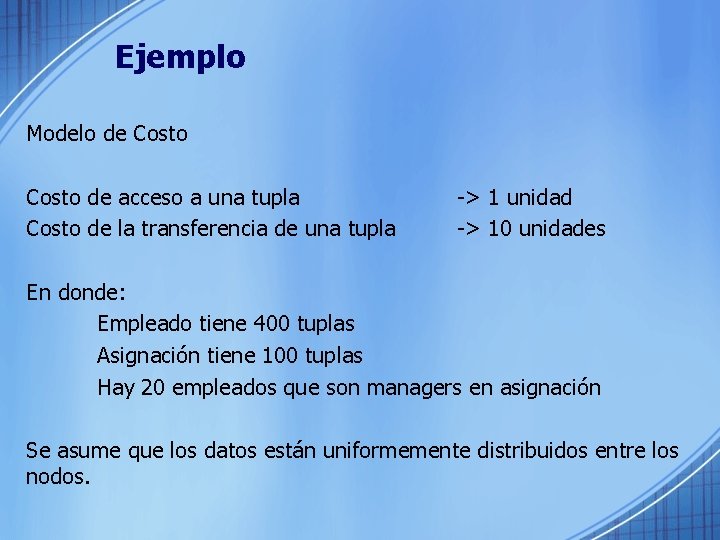 Ejemplo

Modelo de Costo

Costo de acceso a una tupla -> 1 unidad
Costo de la transferencia de una tupla -> 10 unidades

En donde:
Empleado tiene 400 tuplas
Asignación tiene 100 tuplas
Hay 20 empleados que son managers en asignación

Se asume que los datos están uniformemente distribuidos entre los nodos.